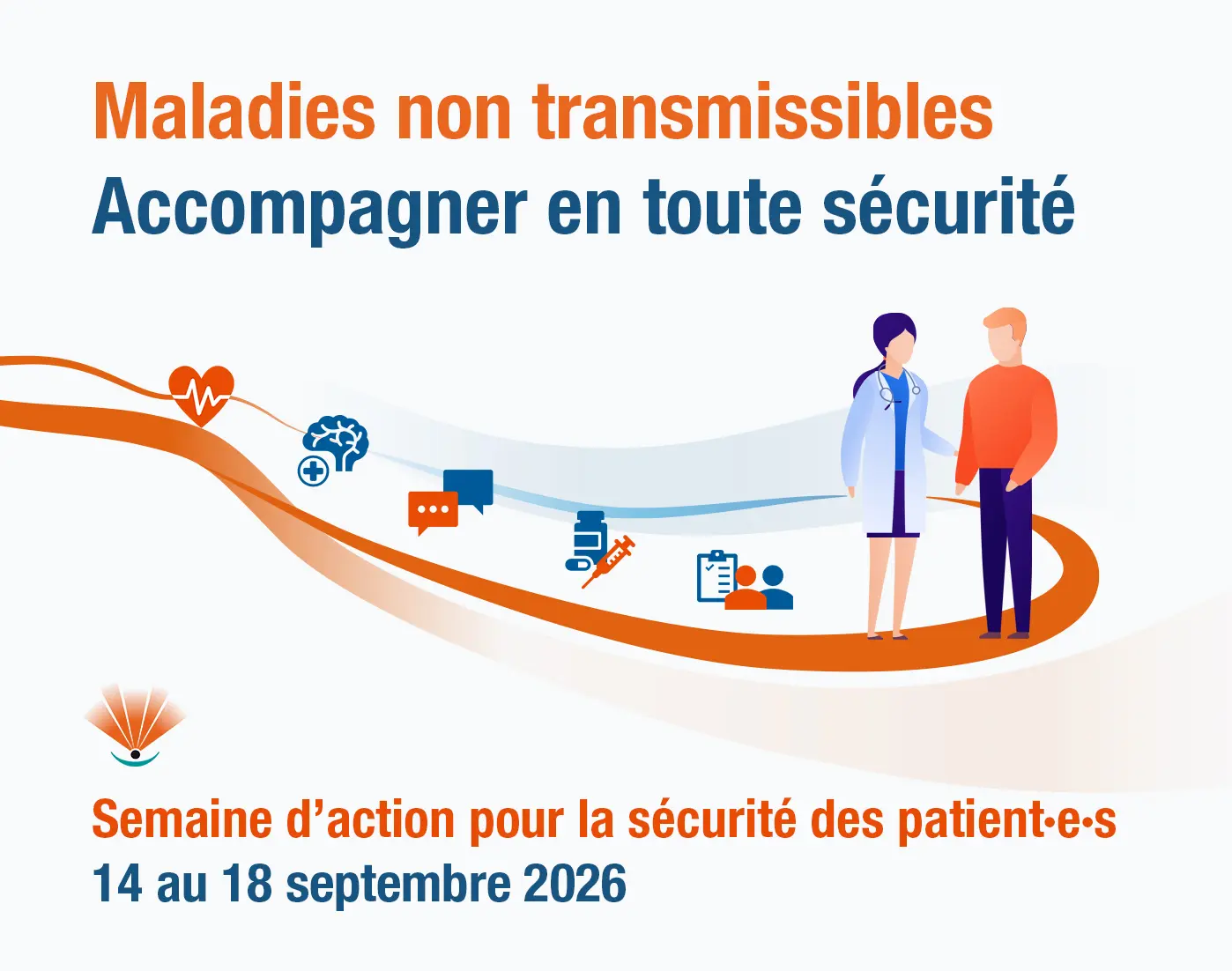 Maladies non transmissibles
Accompagner en toute sécurité

Semaine d’action pour la sécurité des patient·e·s
14 au 18 septembre 2026